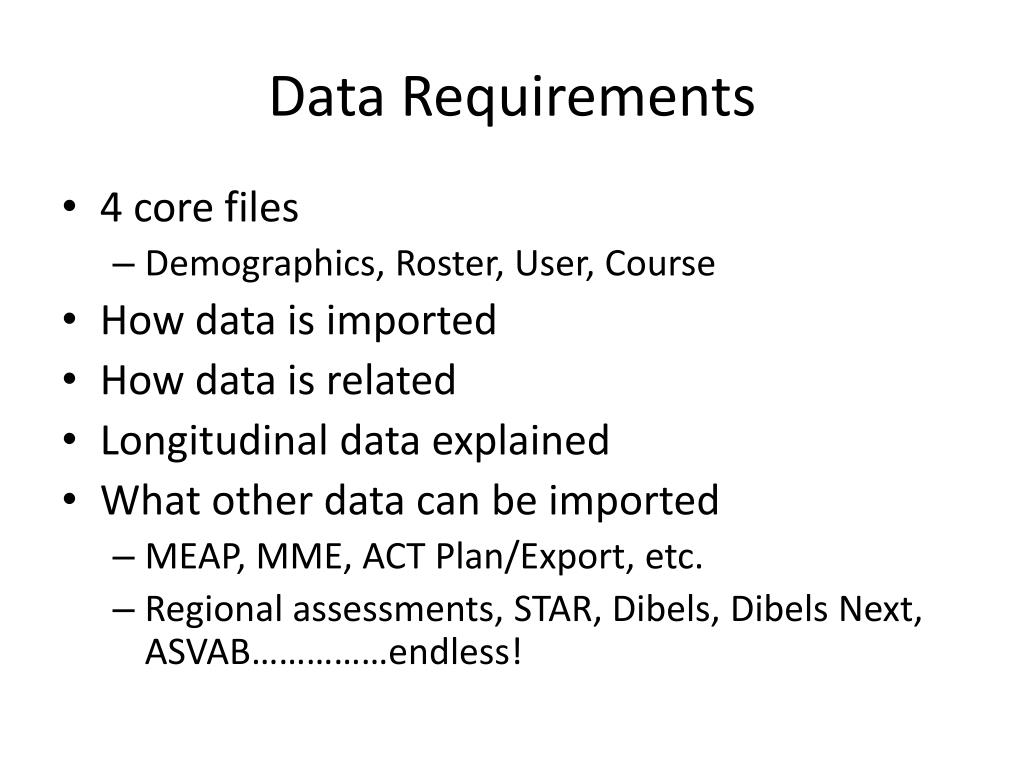 Data Requirements

• 4 core files
– Demographics, Roster, User, Course
• How data is imported
• How data is related
• Longitudinal data explained
• What other data can be imported
– MEAP, MME, ACT Plan/Export, etc.
– Regional assessments, STAR, Dibels, Dibels Next, ASVAB……………endless!